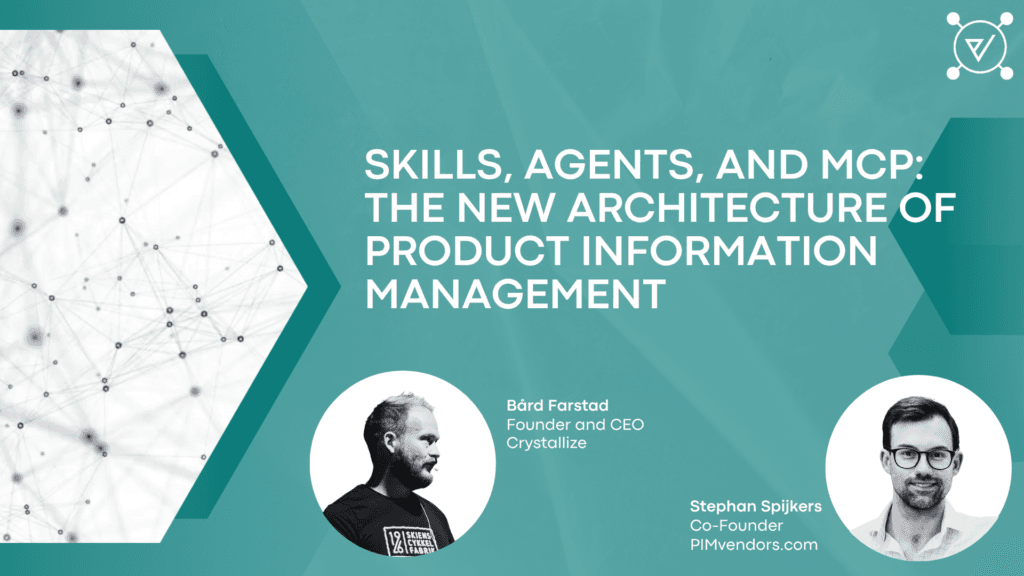 SKILLS, AGENTS, AND MCP: THE NEW ARCHITECTURE OF PRODUCT INFORMATION MANAGEMENT

Bård Farstad
Founder and CEO
Crystallize

1926 SKIENS CYKKEL FABRIK

Stephan Spijkers
Co-Founder
PIMvendors.com